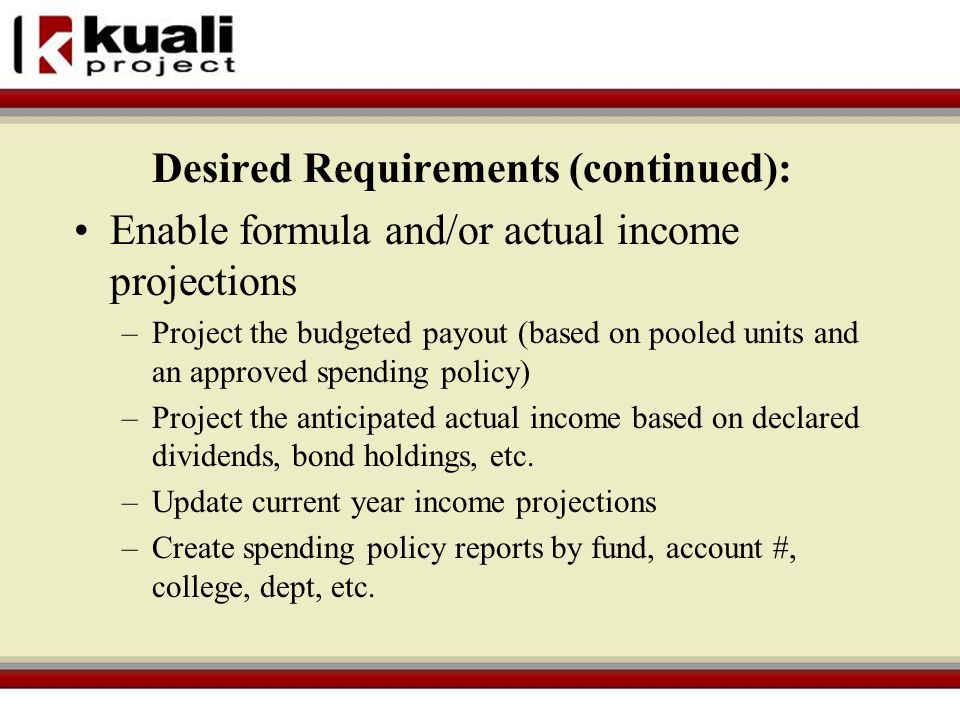 kuali
project

Desired Requirements (continued):

• Enable formula and/or actual income projections
  – Project the budgeted payout (based on pooled units and an approved spending policy)
  – Project the anticipated actual income based on declared dividends, bond holdings, etc.
  – Update current year income projections
  – Create spending policy reports by fund, account #, college, dept, etc.